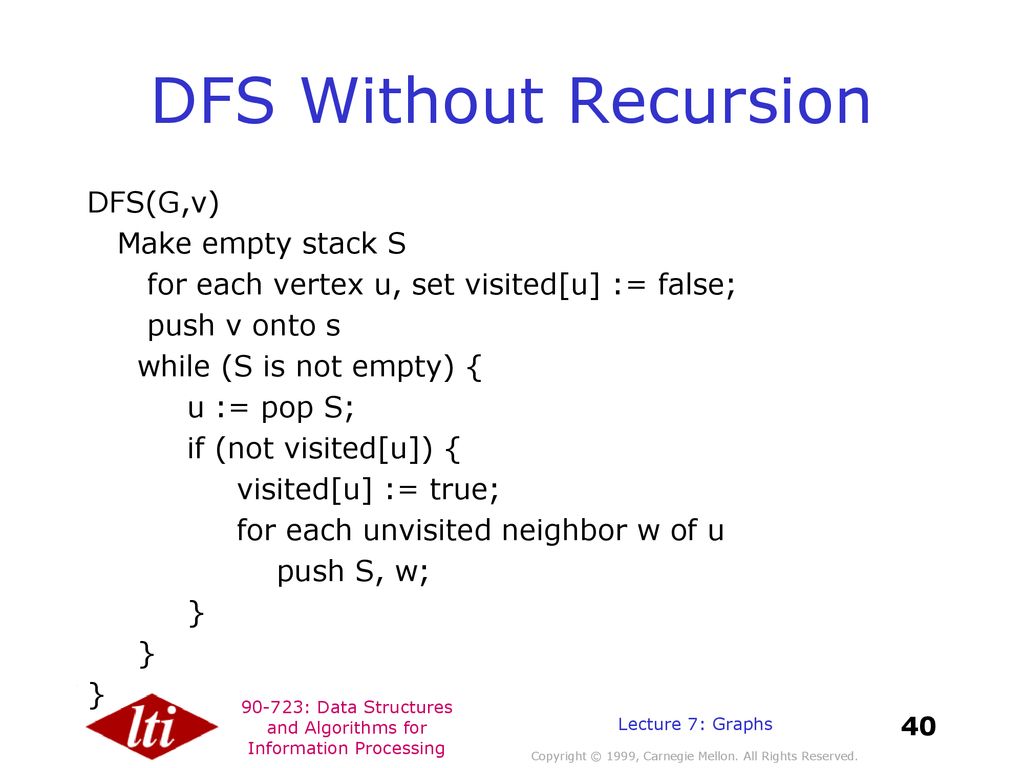 DFS Without Recursion

DFS(G,v)
  Make empty stack S
    for each vertex u, set visited[u] := false;
    push v onto s
   while (S is not empty) {
      u := pop S;
      if (not visited[u]) {
         visited[u] := true;
         for each unvisited neighbor w of u
            push S, w;
      }
   }
}

lti

90-723: Data Structures and Algorithms for Information Processing

Lecture 7: Graphs

40

Copyright © 1999, Carnegie Mellon. All Rights Reserved.